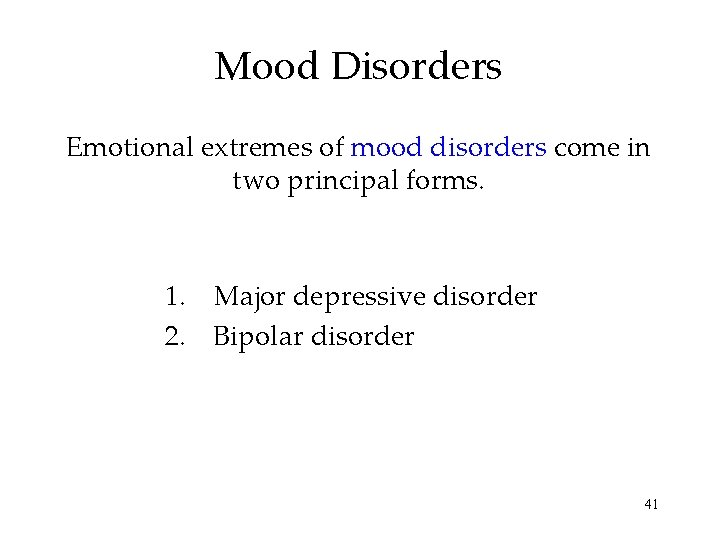 Mood Disorders

Emotional extremes of mood disorders come in two principal forms.

1. Major depressive disorder
2. Bipolar disorder

41